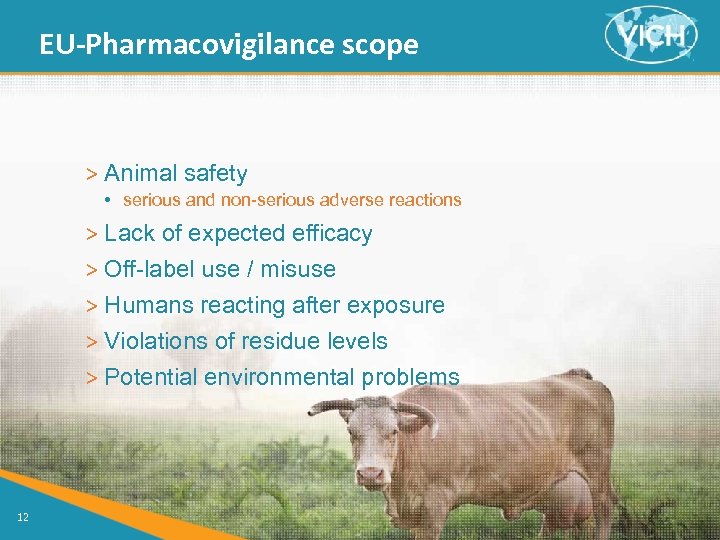 EU-Pharmacovigilance scope

VICH

> Animal safety
• serious and non-serious adverse reactions
> Lack of expected efficacy
> Off-label use / misuse
> Humans reacting after exposure
> Violations of residue levels
> Potential environmental problems

12